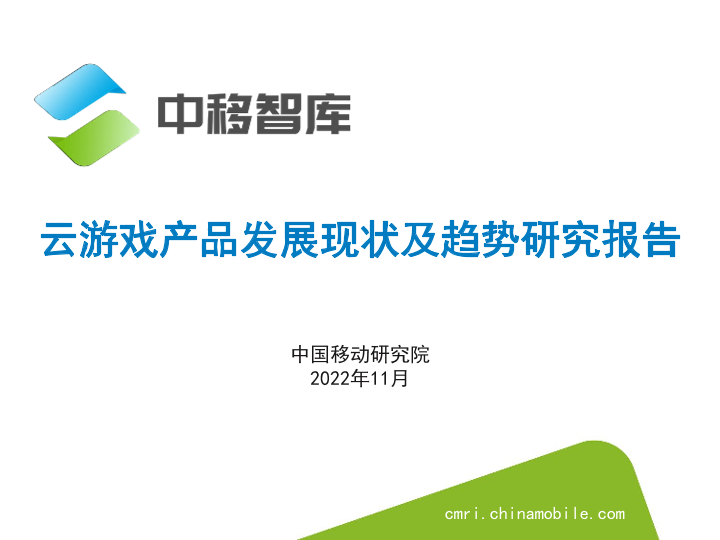 中移智库

云游戏产品发展现状及趋势研究报告

中国移动研究院
2022年11月

cmri.chinamobile.com